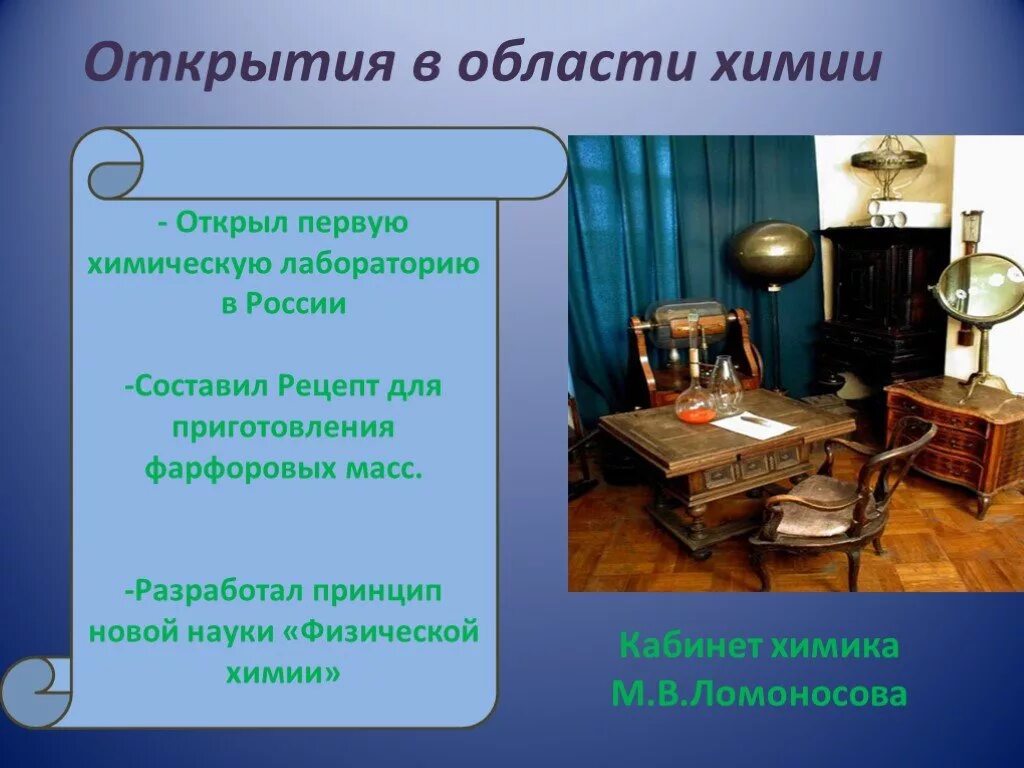 Открытия в области химии

- Открыл первую химическую лабораторию в России

-Составил Рецепт для приготовления фарфоровых масс.

-Разработал принцип новой науки «Физической химии»

Кабинет химика М.В.Ломоносова